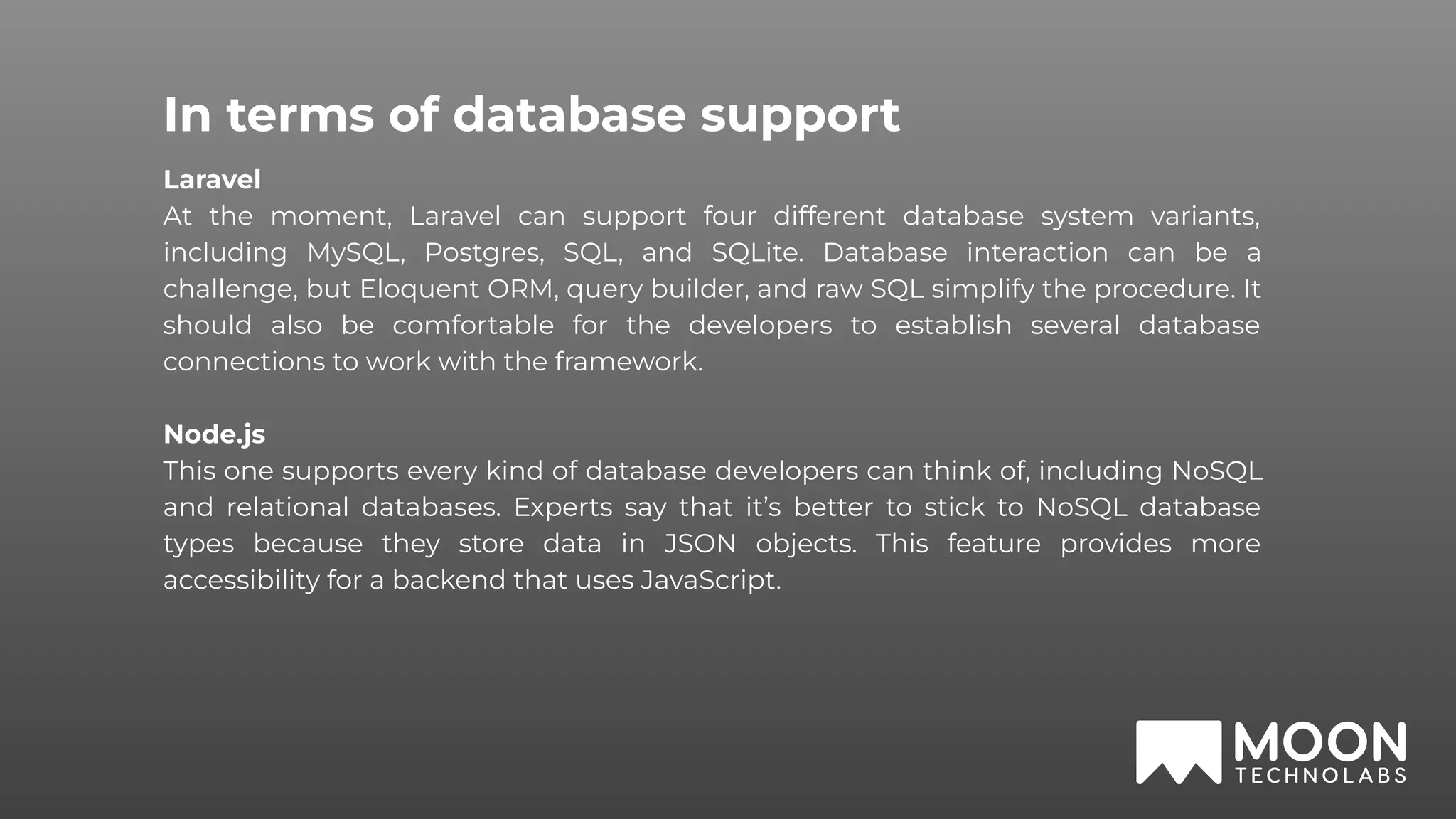 In terms of database support

Laravel
At the moment, Laravel can support four different database system variants, including MySQL, Postgres, SQL, and SQLite. Database interaction can be a challenge, but Eloquent ORM, query builder, and raw SQL simplify the procedure. It should also be comfortable for the developers to establish several database connections to work with the framework.

Node.js
This one supports every kind of database developers can think of, including NoSQL and relational databases. Experts say that it's better to stick to NoSQL database types because they store data in JSON objects. This feature provides more accessibility for a backend that uses JavaScript.

MOON
TECHNOLABS